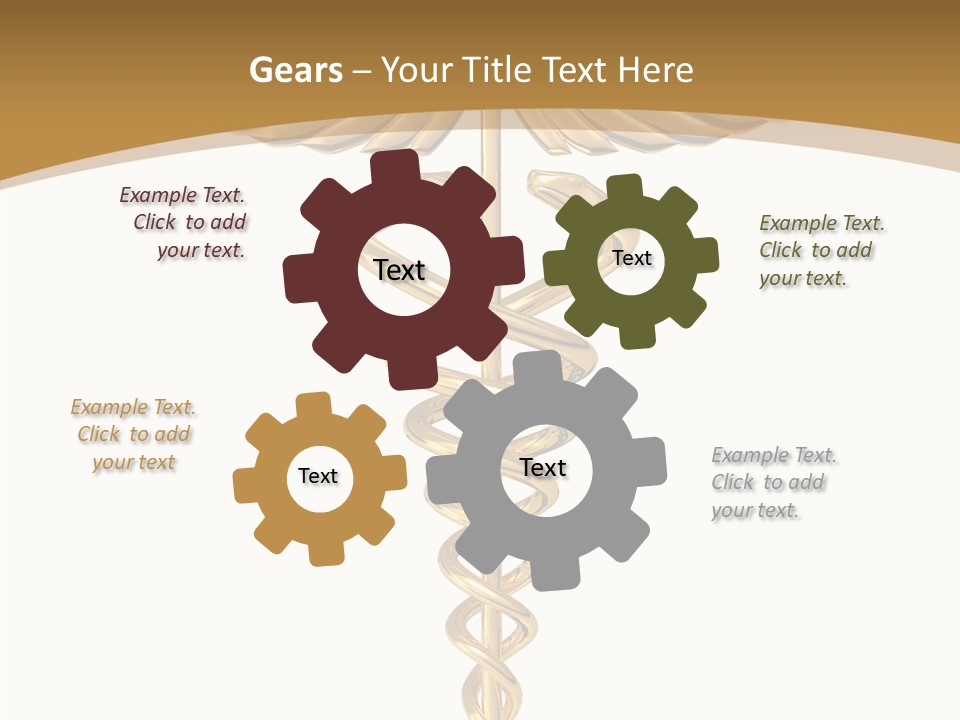 Gears – Your Title Text Here

Example Text. Click to add your text.

Text

Text

Example Text. Click to add your text.

Example Text. Click to add your text

Text

Text

Example Text. Click to add your text.